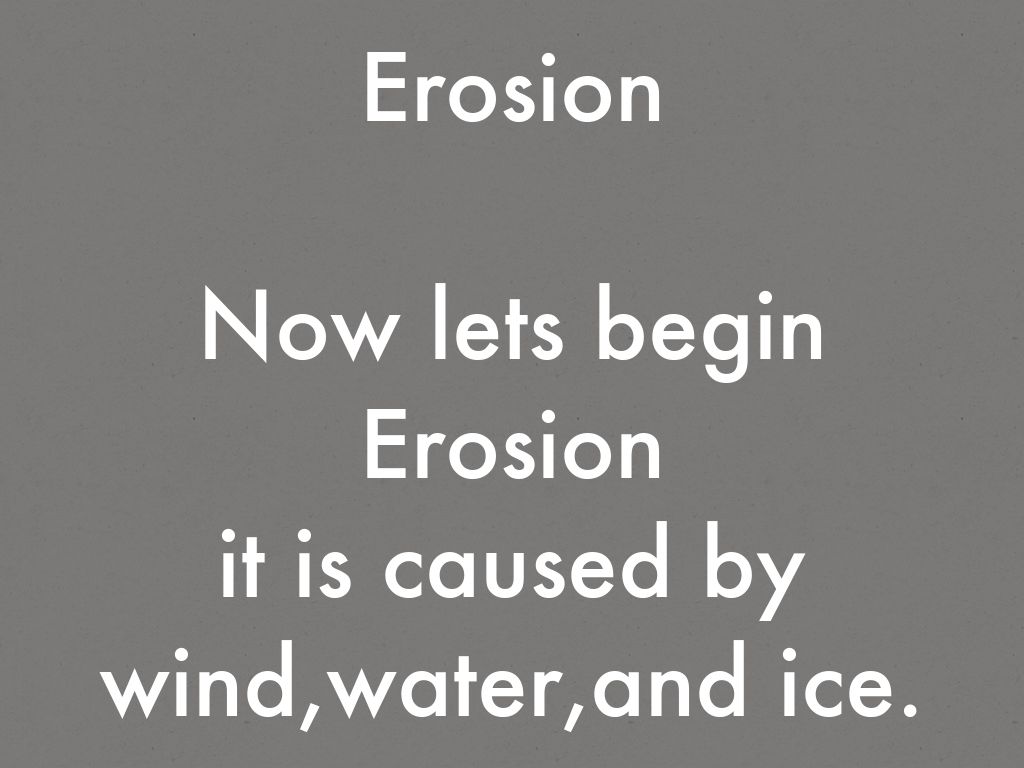 Erosion

Now lets begin Erosion it is caused by wind,water,and ice.